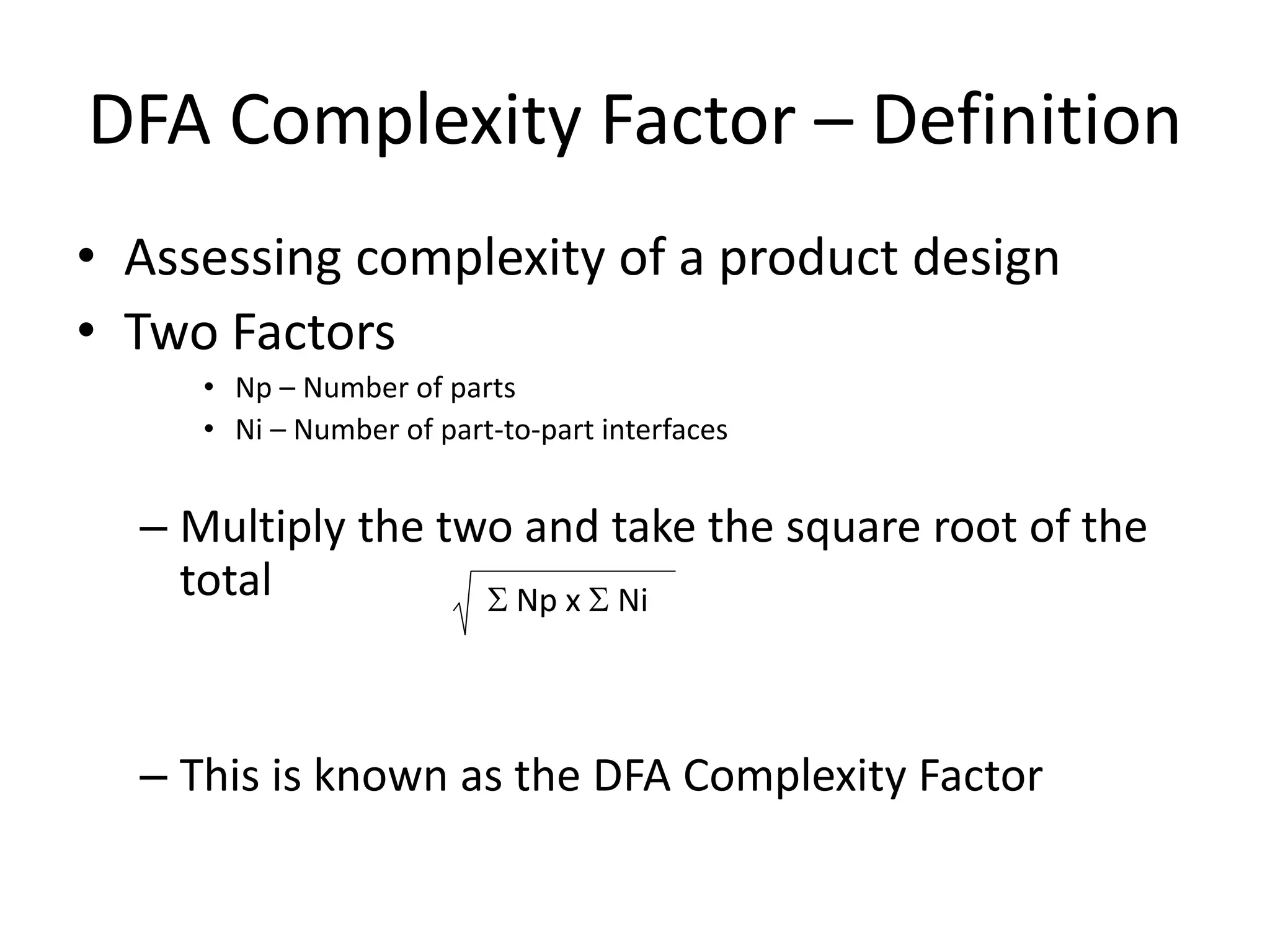 DFA Complexity Factor – Definition

• Assessing complexity of a product design
• Two Factors
 • Np – Number of parts
 • Ni – Number of part-to-part interfaces

– Multiply the two and take the square root of the total

$\sqrt{\Sigma \text{ Np x } \Sigma \text{ Ni}}$

– This is known as the DFA Complexity Factor